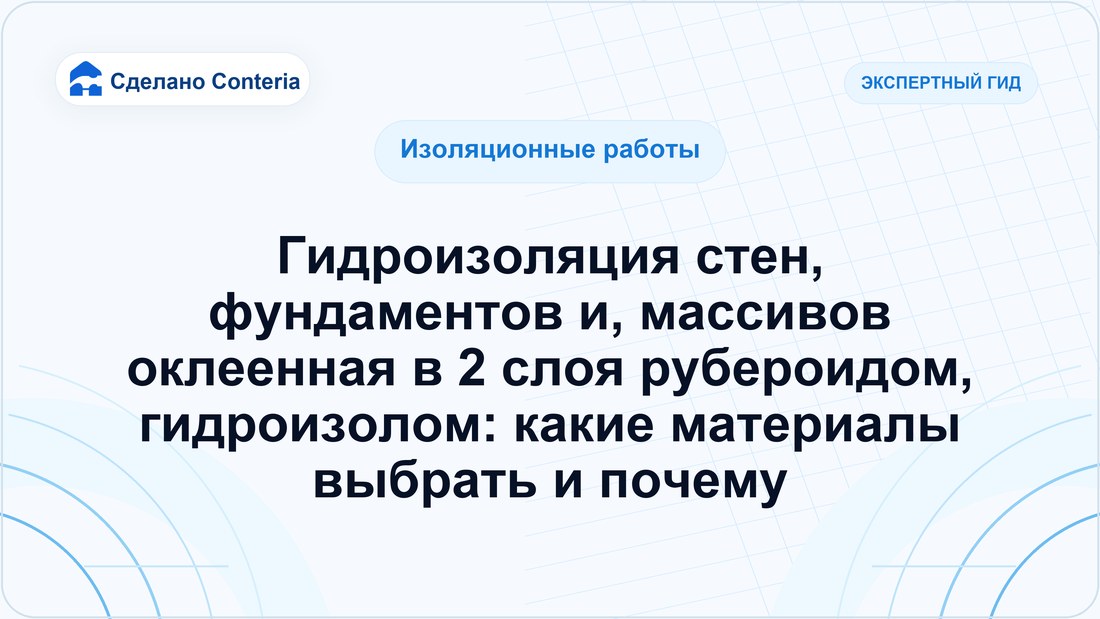 Сделано Conteria

ЭКСПЕРТНЫЙ ГИД

Изоляционные работы

Гидроизоляция стен, фундаментов и, массивов оклеенная в 2 слоя рубероидом, гидроизолом: какие материалы выбрать и почему